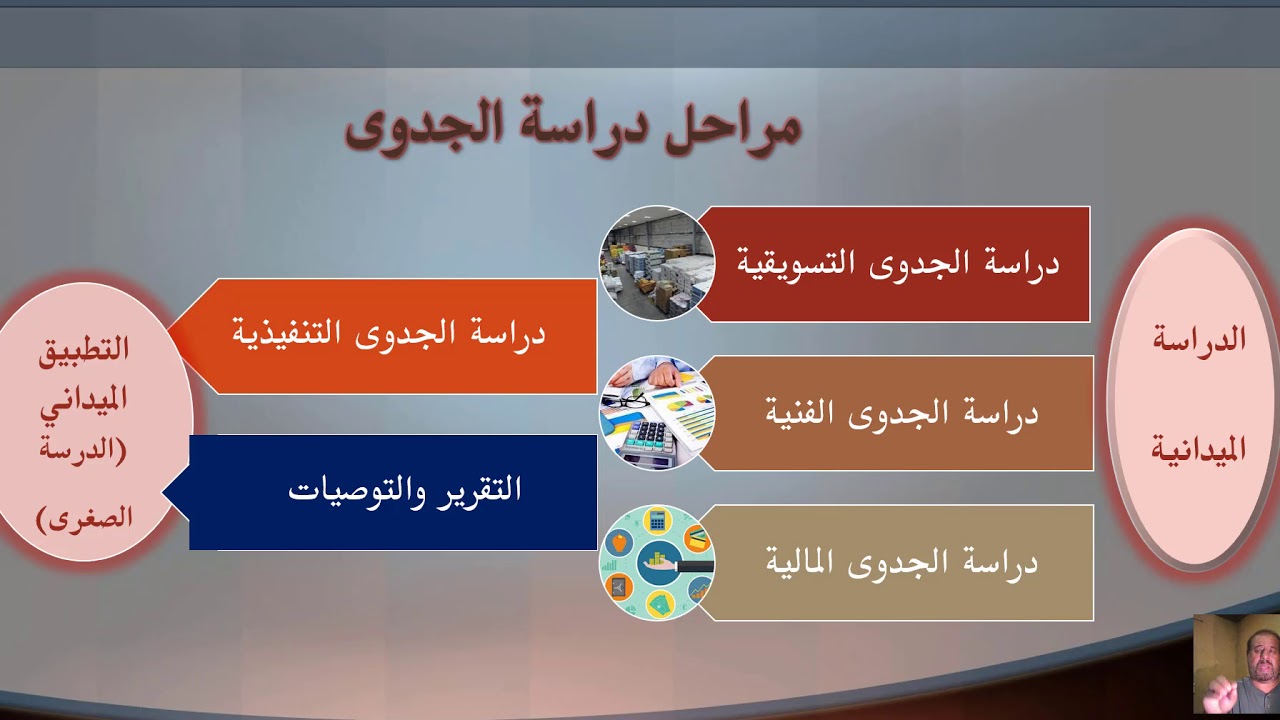 مراحل دراسة الجدوى

الدراسة الميدانية

دراسة الجدوى التسويقية

دراسة الجدوى الفنية

دراسة الجدوى المالية

دراسة الجدوى التنفيذية

التقرير والتوصيات

التطبيق الميداني (الدرسة الصغرى)